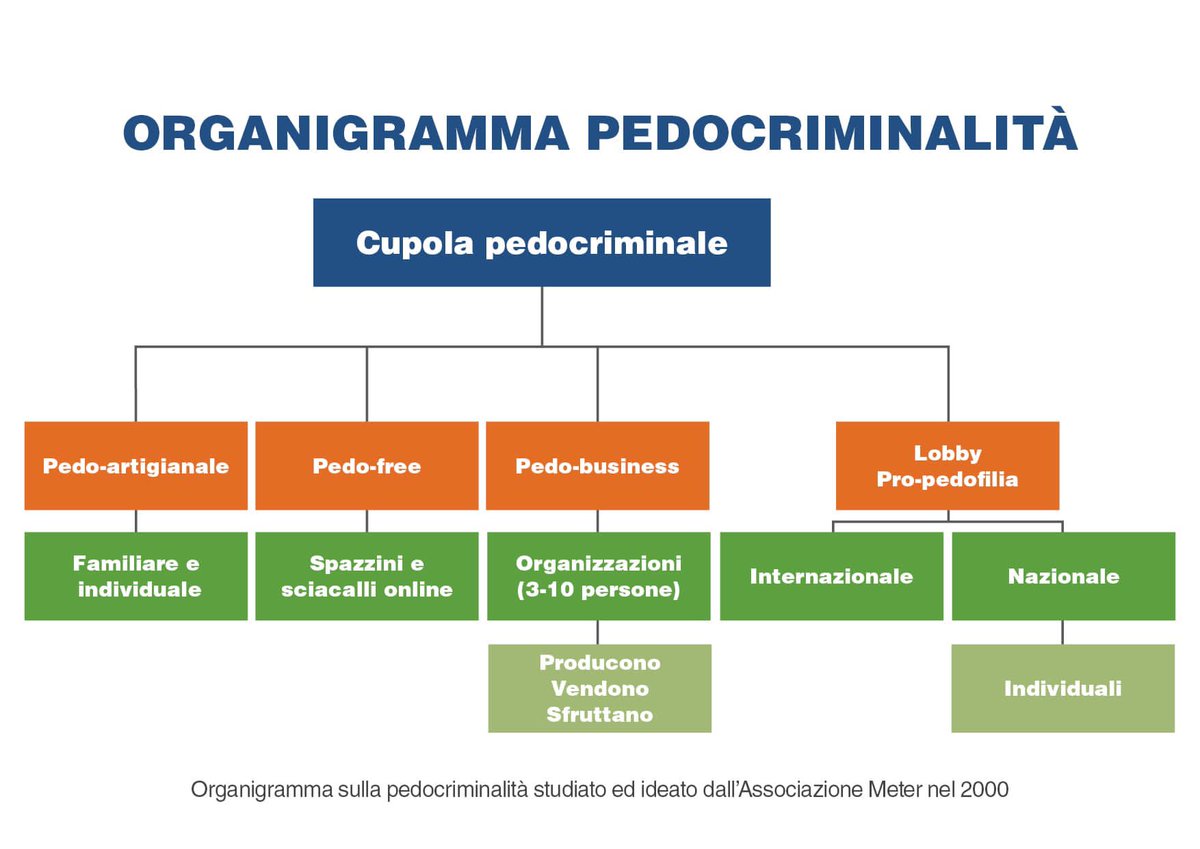 ORGANIGRAMMA PEDOCRIMINALITÀ

Cupola pedocriminale

Pedo-artigianale

Pedo-free

Pedo-business

Lobby Pro-pedofilia

Familiare e individuale

Spazzini e sciacalli online

Organizzazioni (3-10 persone)

Internazionale

Nazionale

Producono Vendono Sfruttano

Individuali

Organigramma sulla pedocriminalità studiato ed ideato dall'Associazione Meter nel 2000